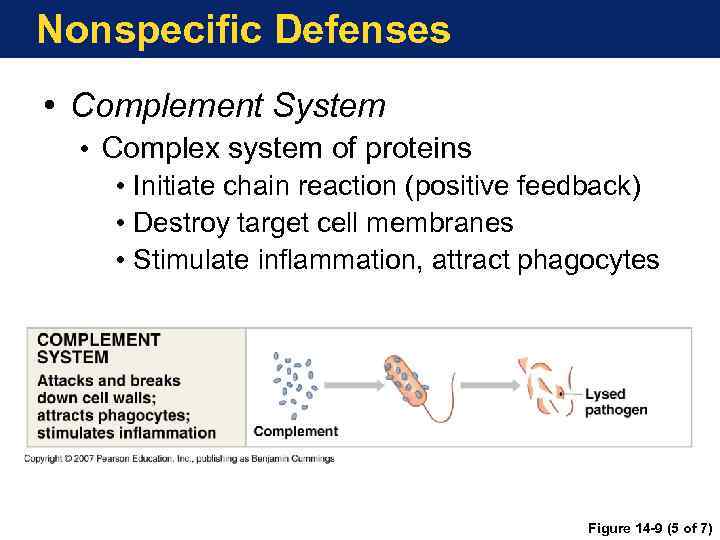 Nonspecific Defenses

• Complement System
• Complex system of proteins
• Initiate chain reaction (positive feedback)
• Destroy target cell membranes
• Stimulate inflammation, attract phagocytes

COMPLEMENT SYSTEM
Attacks and breaks down cell walls; attracts phagocytes; stimulates inflammation

Complement

Lysed pathogen

Copyright © 2007 Pearson Education, Inc., publishing as Benjamin Cummings

Figure 14-9 (5 of 7)